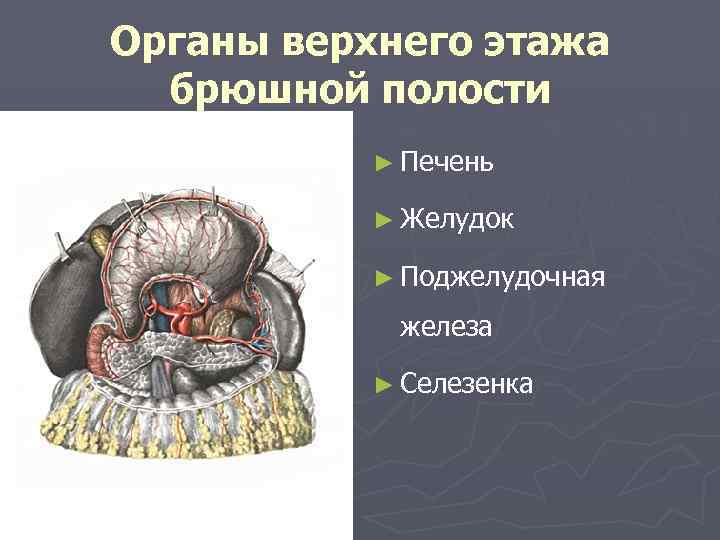 Органы верхнего этажа брюшной полости

► Печень

► Желудок

► Поджелудочная железа

► Селезенка